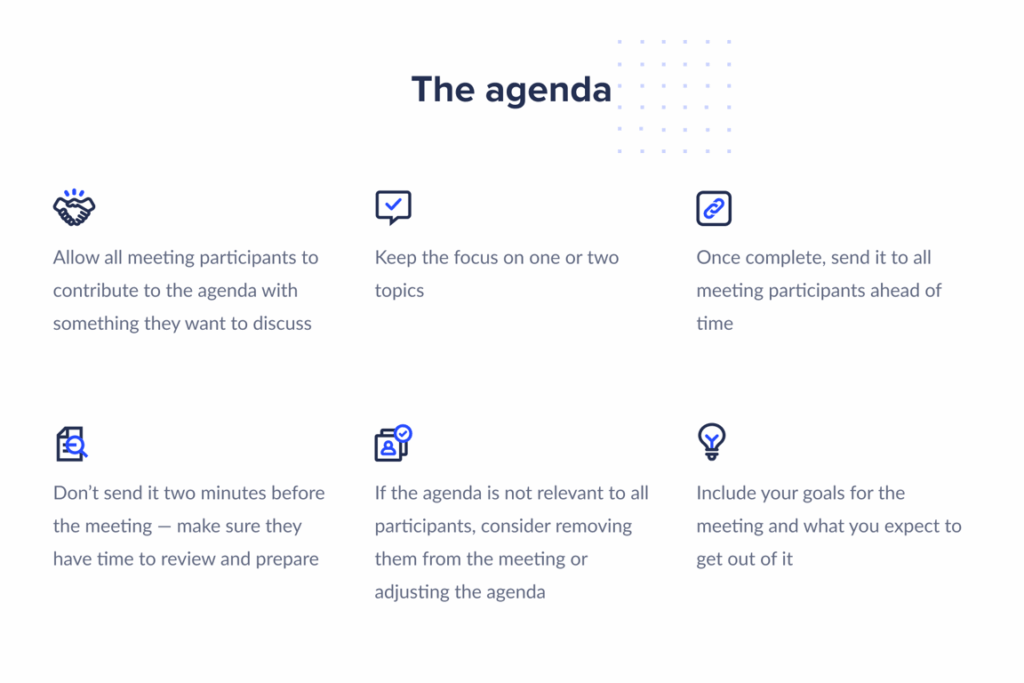 The agenda

Allow all meeting participants to contribute to the agenda with something they want to discuss

Keep the focus on one or two topics

Once complete, send it to all meeting participants ahead of time

Don't send it two minutes before the meeting — make sure they have time to review and prepare

If the agenda is not relevant to all participants, consider removing them from the meeting or adjusting the agenda

Include your goals for the meeting and what you expect to get out of it